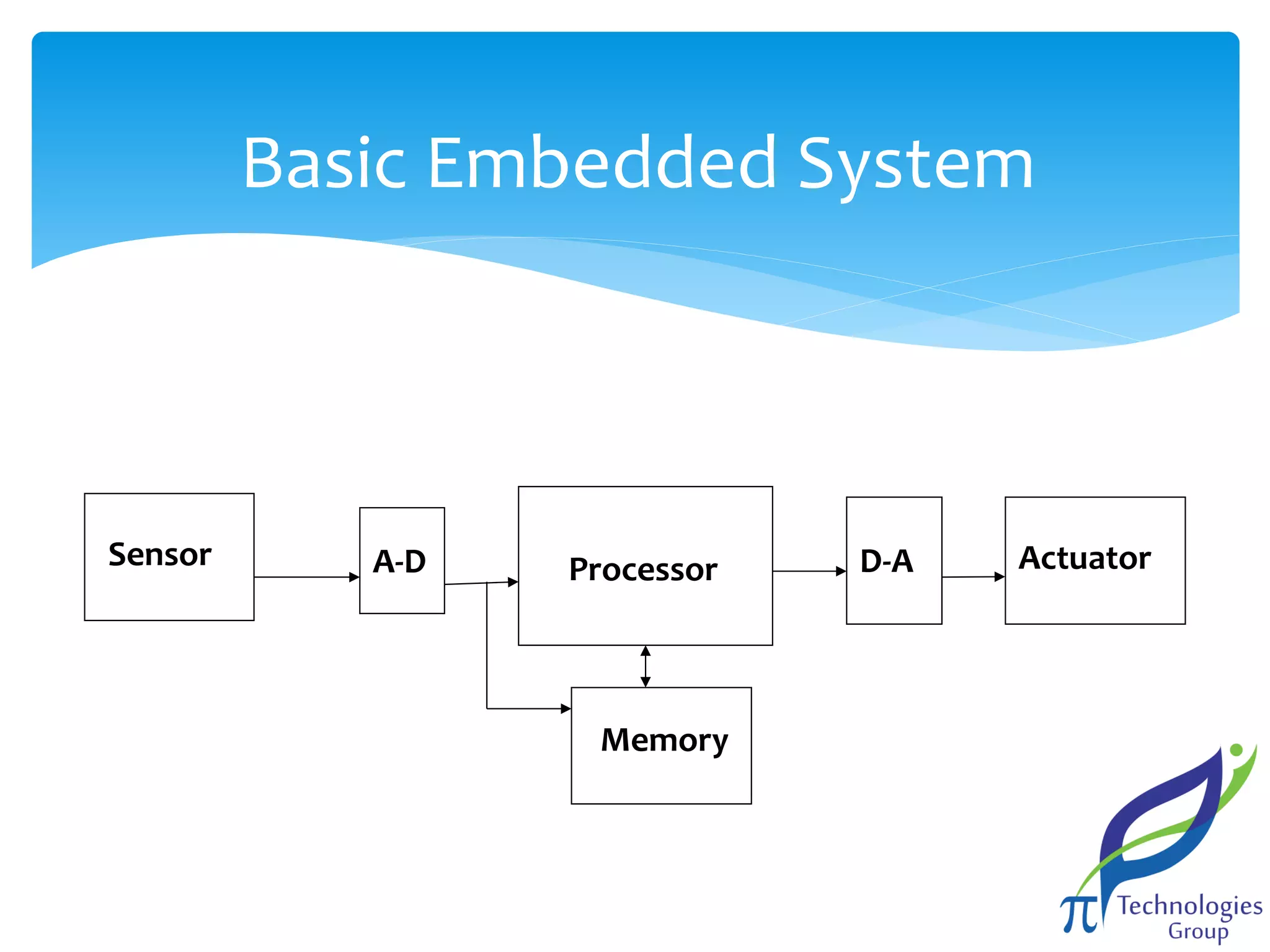 Basic Embedded System

Sensor

A-D

Processor

D-A

Actuator

Memory

π Technologies Group